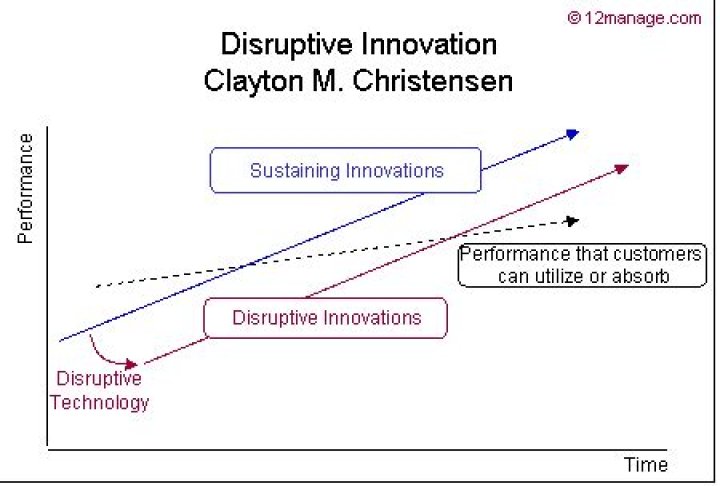 © 12manage.com

Disruptive Innovation
Clayton M. Christensen

Performance

Sustaining Innovations

Performance that customers can utilize or absorb

Disruptive Innovations

Disruptive Technology

Time